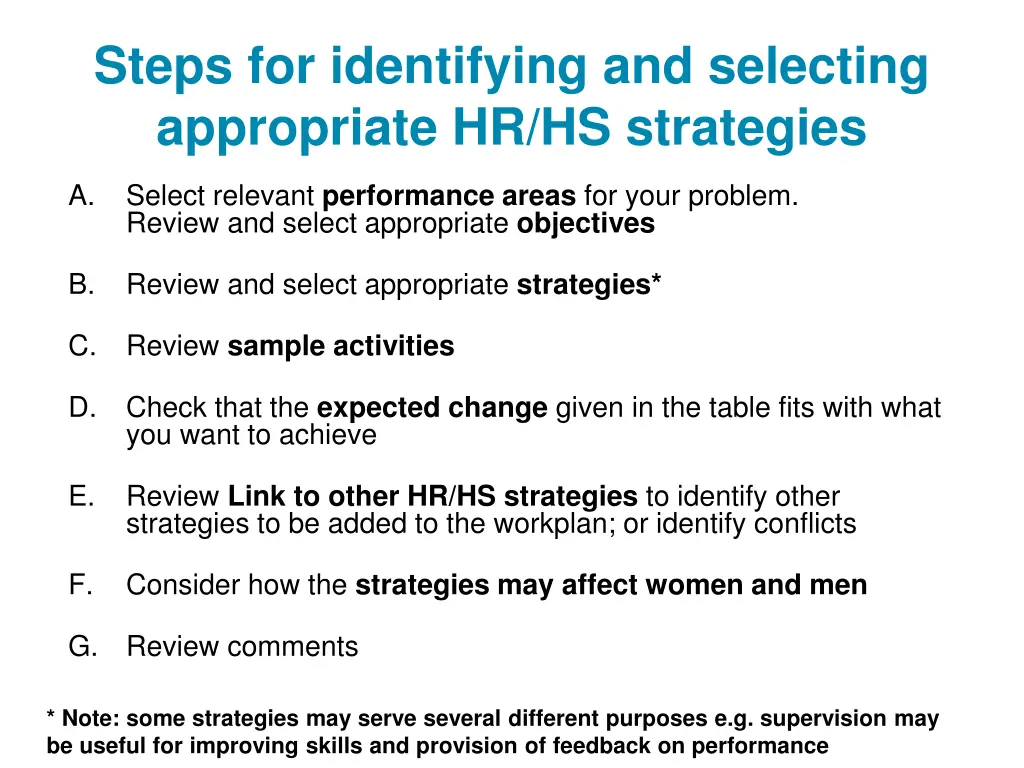 Steps for identifying and selecting appropriate HR/HS strategies

A. Select relevant performance areas for your problem. Review and select appropriate objectives

B. Review and select appropriate strategies*

C. Review sample activities

D. Check that the expected change given in the table fits with what you want to achieve

E. Review Link to other HR/HS strategies to identify other strategies to be added to the workplan; or identify conflicts

F. Consider how the strategies may affect women and men

G. Review comments

* Note: some strategies may serve several different purposes e.g. supervision may be useful for improving skills and provision of feedback on performance